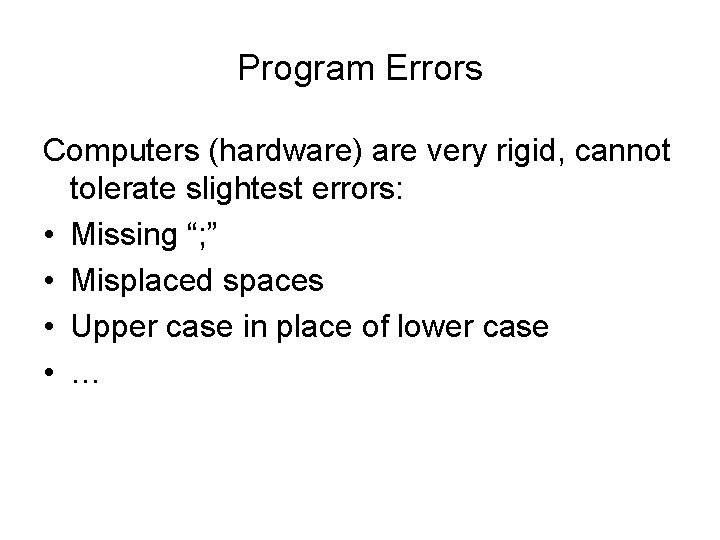 Program Errors

Computers (hardware) are very rigid, cannot tolerate slightest errors:

• Missing “;”
• Misplaced spaces
• Upper case in place of lower case
• …